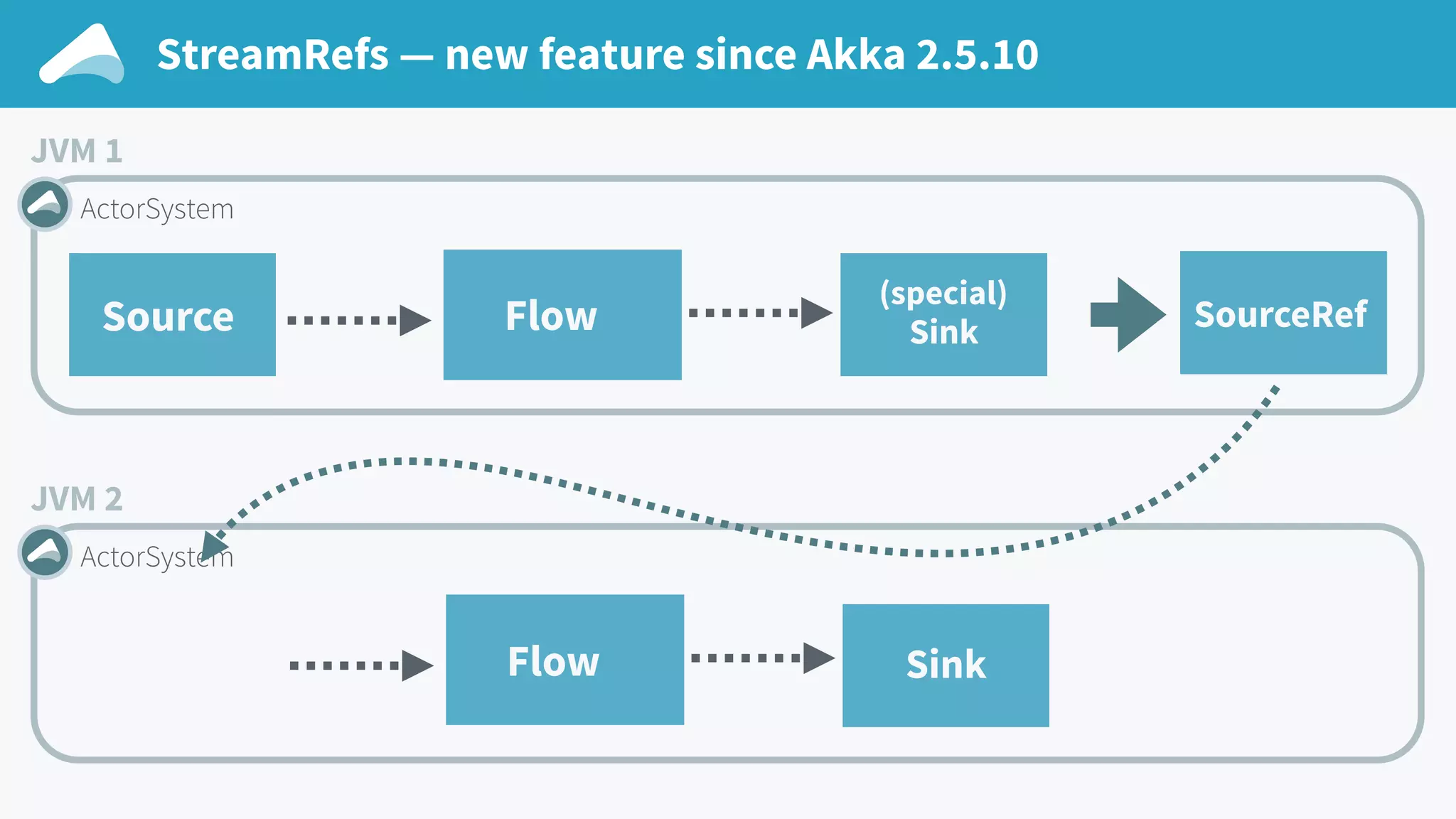 StreamRefs — new feature since Akka 2.5.10

JVM 1

ActorSystem

Source

Flow

(special) Sink

SourceRef

JVM 2

ActorSystem

Flow

Sink